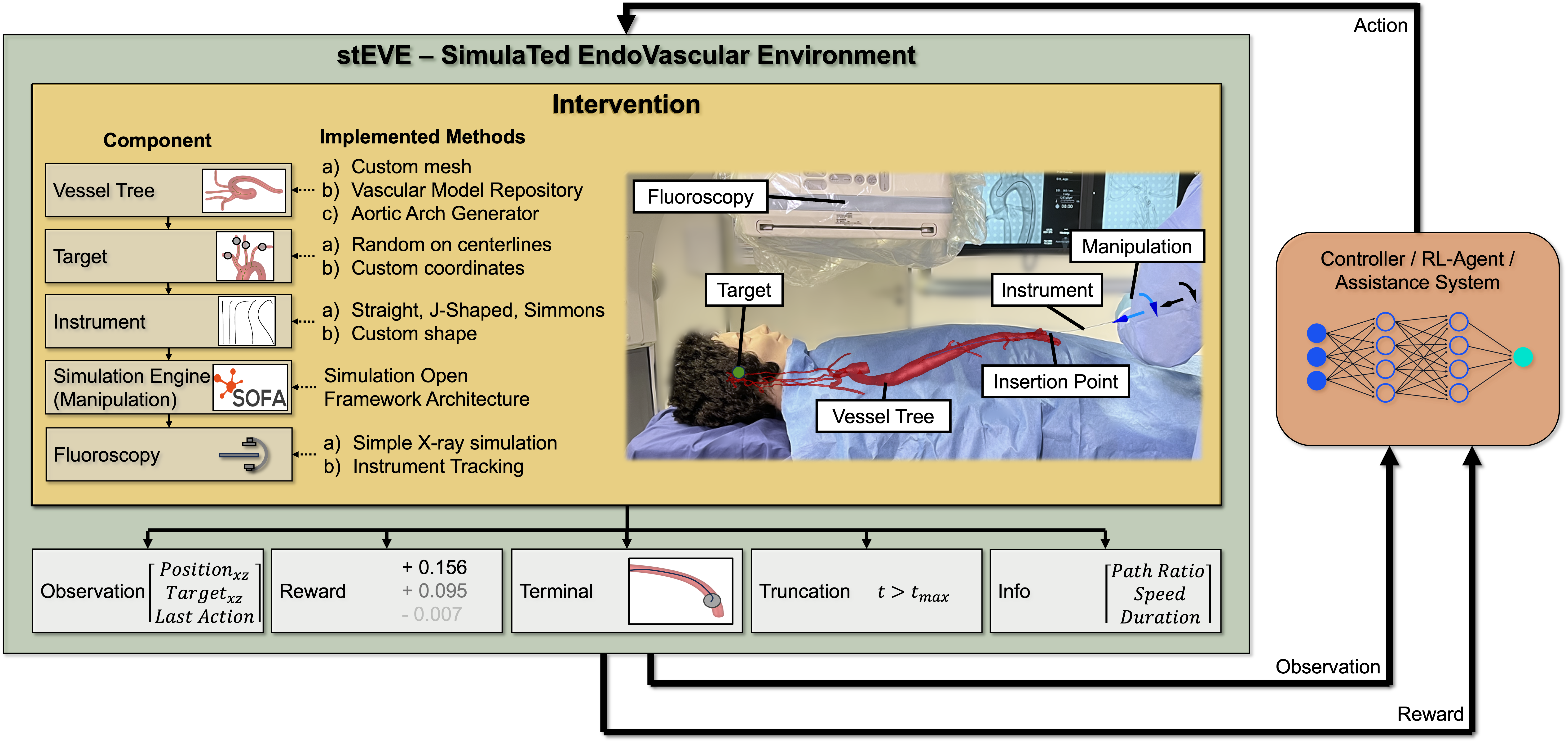 Action

stEVE – SimulaTed EndoVascular Environment

Intervention

Component

Implemented Methods

Vessel Tree

a) Custom mesh
b) Vascular Model Repository
c) Aortic Arch Generator

Target

a) Random on centerlines
b) Custom coordinates

Instrument

a) Straight, J-Shaped, Simmons
b) Custom shape

Simulation Engine (Manipulation)

SOFA

Simulation Open Framework Architecture

Fluoroscopy

a) Simple X-ray simulation
b) Instrument Tracking

Fluoroscopy

Manipulation

Target

Instrument

Insertion Point

Vessel Tree

Controller / RL-Agent / Assistance System

Observation $\begin{bmatrix} Position_{xz} \\ Target_{xz} \\ Last\ Action \end{bmatrix}$

Reward + 0.156 + 0.095 - 0.007

Terminal

Truncation $t > t_{max}$

Info $\begin{bmatrix} Path\ Ratio \\ Speed \\ Duration \end{bmatrix}$

Observation

Reward